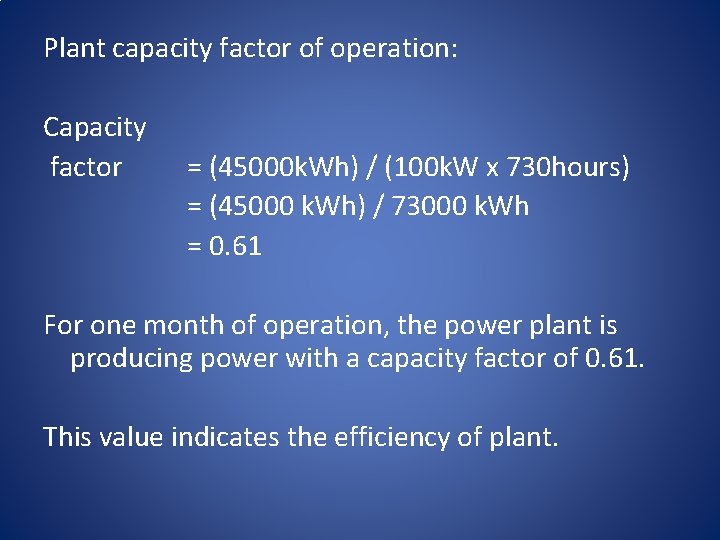 Plant capacity factor of operation:

Capacity
factor = (45000kWh) / (100kW x 730hours)
= (45000 kWh) / 73000 kWh
= 0.61

For one month of operation, the power plant is producing power with a capacity factor of 0.61.

This value indicates the efficiency of plant.